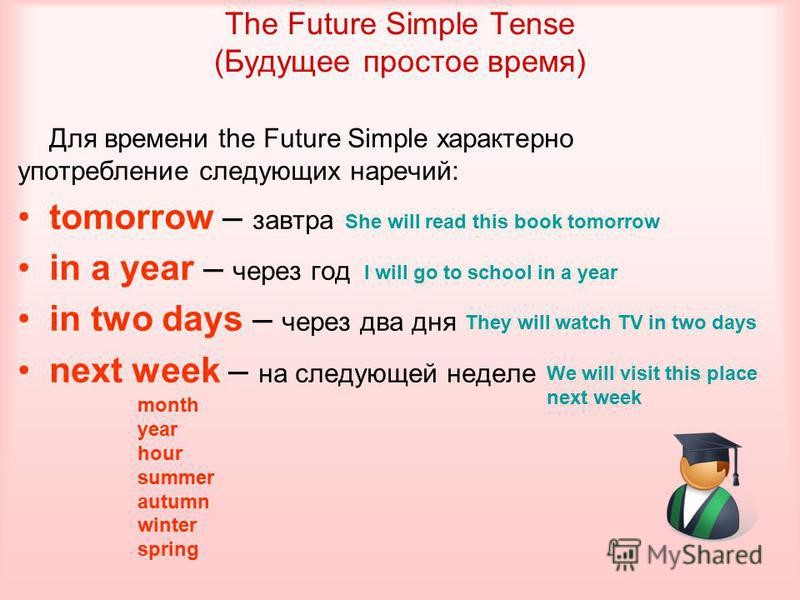 The Future Simple Tense
(Будущее простое время)

Для времени the Future Simple характерно употребление следующих наречий:

• tomorrow – завтра She will read this book tomorrow
• in a year – через год I will go to school in a year
• in two days – через два дня They will watch TV in two days
• next week – на следующей неделе We will visit this place next week

month
year
hour
summer
autumn
winter
spring

MyShared